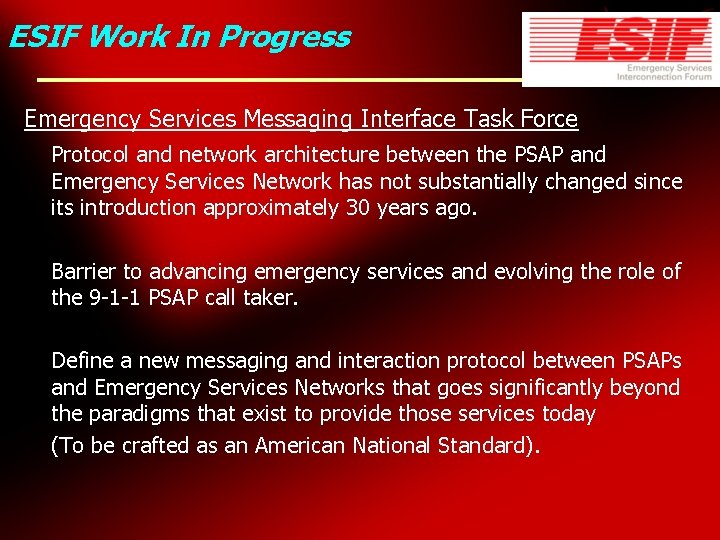 ESIF Work In Progress

ESIF
Emergency Services Interconnection Forum

Emergency Services Messaging Interface Task Force

Protocol and network architecture between the PSAP and Emergency Services Network has not substantially changed since its introduction approximately 30 years ago.

Barrier to advancing emergency services and evolving the role of the 9-1-1 PSAP call taker.

Define a new messaging and interaction protocol between PSAPs and Emergency Services Networks that goes significantly beyond the paradigms that exist to provide those services today

(To be crafted as an American National Standard).